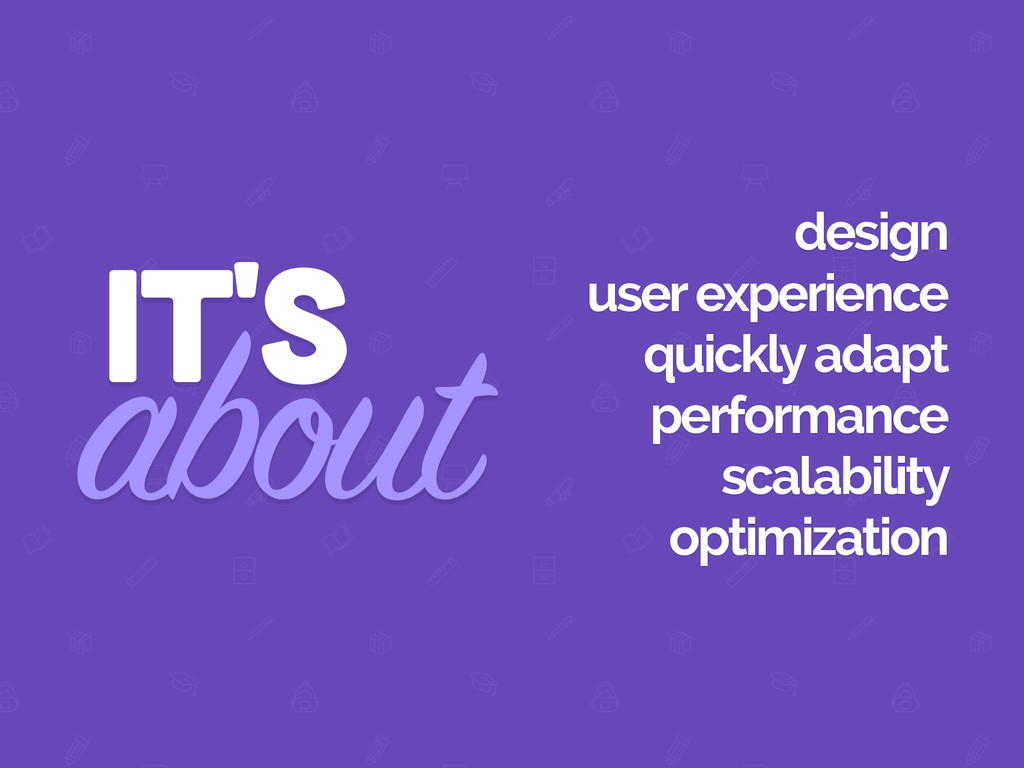 IT'S
about

design
user experience
quickly adapt
performance
scalability
optimization